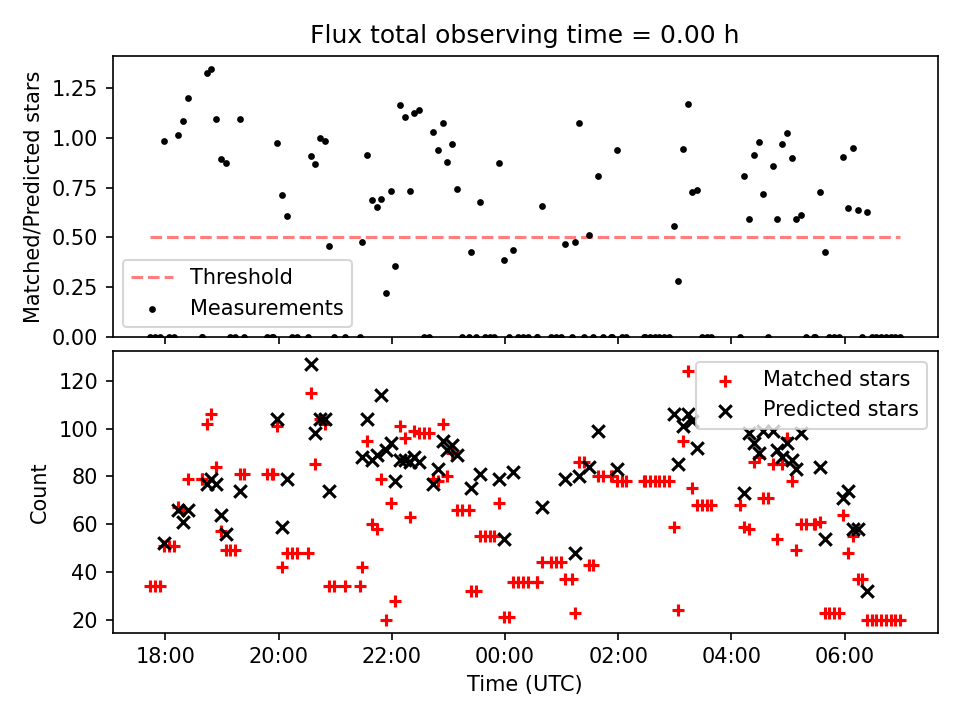 Flux total observing time = 0.00 h

Matched/Predicted stars

1.25
1.00
0.75
0.50
0.25
0.00

Threshold
Measurements

Count

120
100
80
60
40
20

Matched stars
Predicted stars

18:00
20:00
22:00
00:00
02:00
04:00
06:00

Time (UTC)